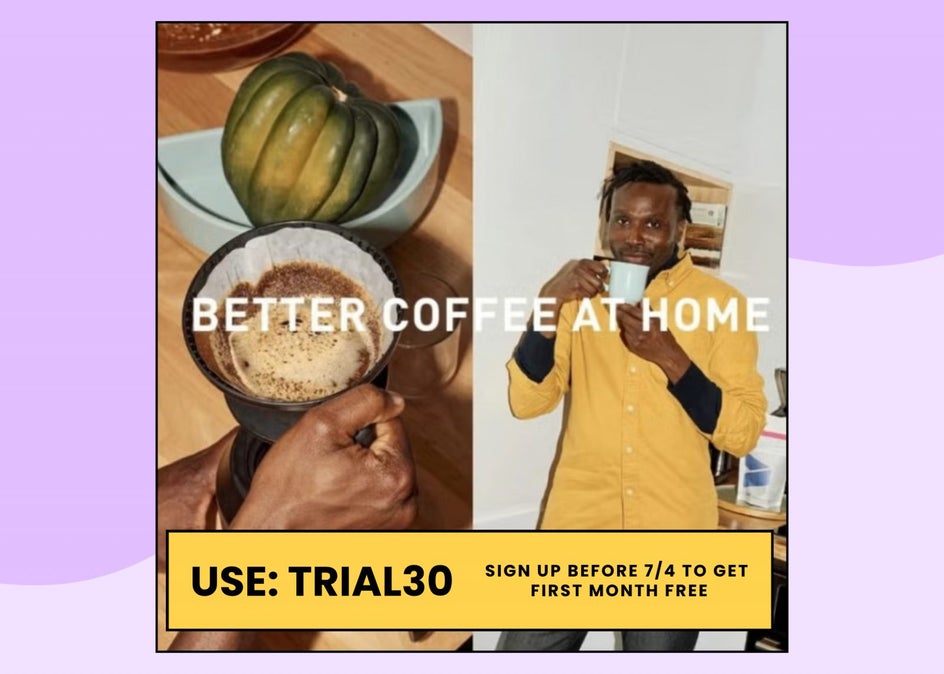 BETTER COFFEE AT HOME

USE: TRIAL30

SIGN UP BEFORE 7/4 TO GET FIRST MONTH FREE